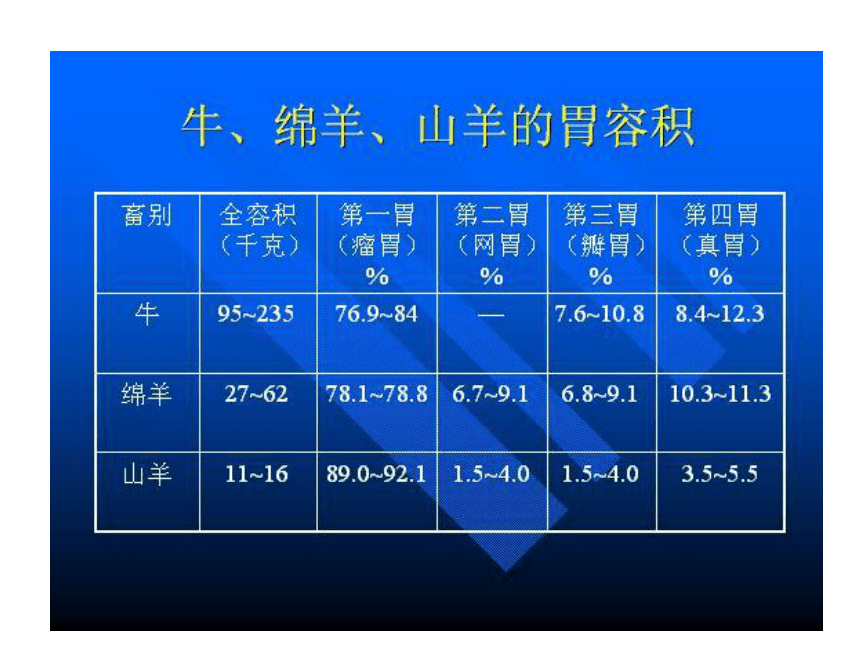 牛、绵羊、山羊的胃容积

| 畜别 | 全容积（千克） | 第一胃（瘤胃）% | 第二胃（网胃）% | 第三胃（瓣胃）% | 第四胃（真胃）% |
|---|---|---|---|---|---|
| 牛 | 95~235 | 76.9~84 | — | 7.6~10.8 | 8.4~12.3 |
| 绵羊 | 27~62 | 78.1~78.8 | 6.7~9.1 | 6.8~9.1 | 10.3~11.3 |
| 山羊 | 11~16 | 89.0~92.1 | 1.5~4.0 | 1.5~4.0 | 3.5~5.5 |